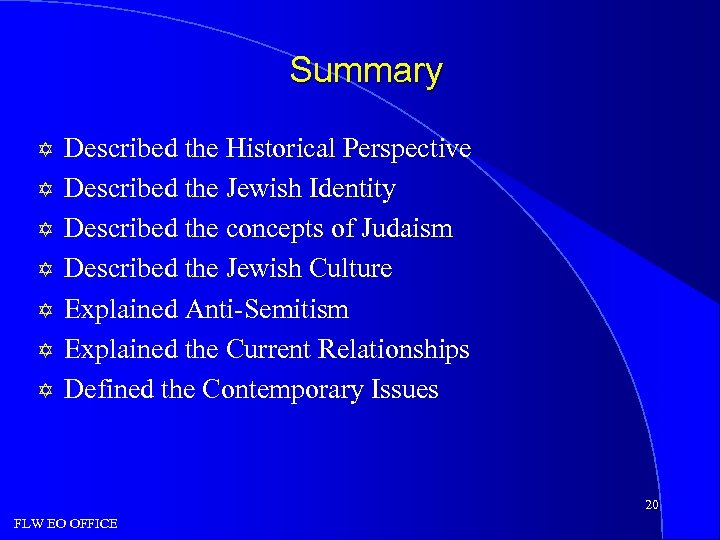 Summary

✡ Described the Historical Perspective
✡ Described the Jewish Identity
✡ Described the concepts of Judaism
✡ Described the Jewish Culture
✡ Explained Anti-Semitism
✡ Explained the Current Relationships
✡ Defined the Contemporary Issues

20

FLW EO OFFICE